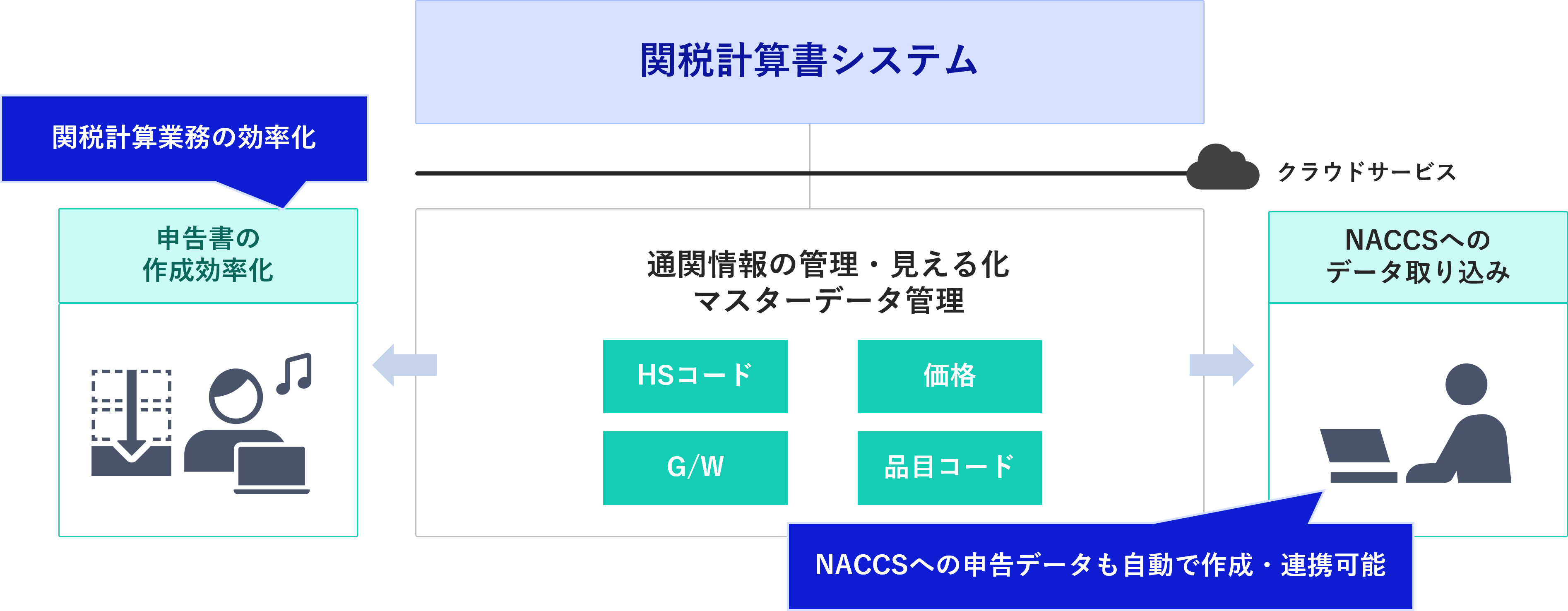 関税計算書システム

関税計算業務の効率化

クラウドサービス

申告書の
作成効率化

通関情報の管理・見える化
マスターデータ管理

HSコード

価格

G/W

品目コード

NACCSへの
データ取り込み

NACCSへの申告データも自動で作成・連携可能